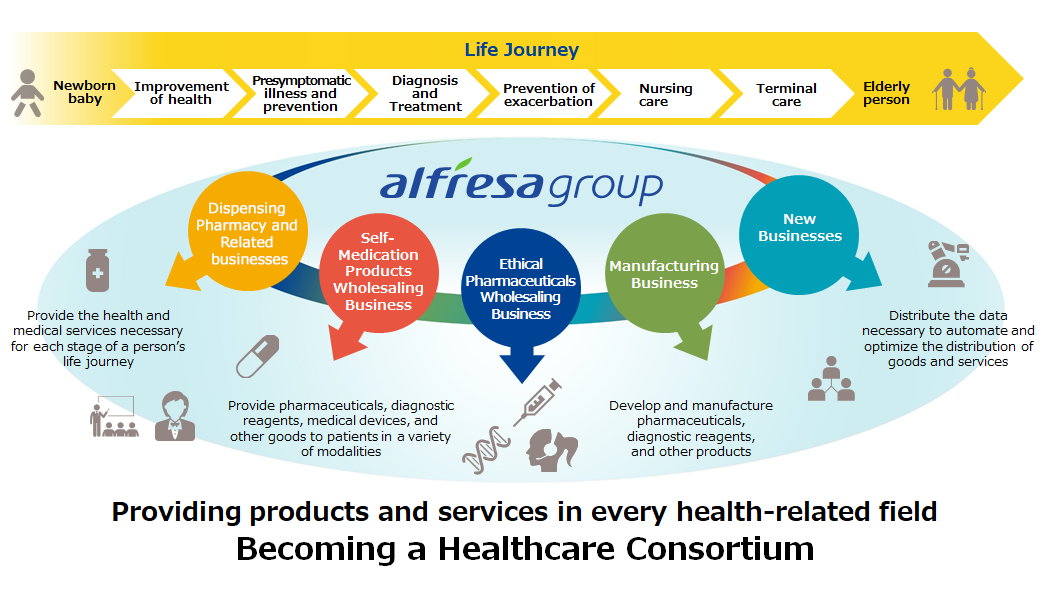 Life Journey

Newborn baby

Improvement of health

Presymptomatic illness and prevention

Diagnosis and Treatment

Prevention of exacerbation

Nursing care

Terminal care

Elderly person

alfresa group

Dispensing Pharmacy and Related businesses

Self-Medication Products Wholesaling Business

Ethical Pharmaceuticals Wholesaling Business

Manufacturing Business

New Businesses

Provide the health and medical services necessary for each stage of a person's life journey

Provide pharmaceuticals, diagnostic reagents, medical devices, and other goods to patients in a variety of modalities

Develop and manufacture pharmaceuticals, diagnostic reagents, and other products

Distribute the data necessary to automate and optimize the distribution of goods and services

Providing products and services in every health-related field

Becoming a Healthcare Consortium